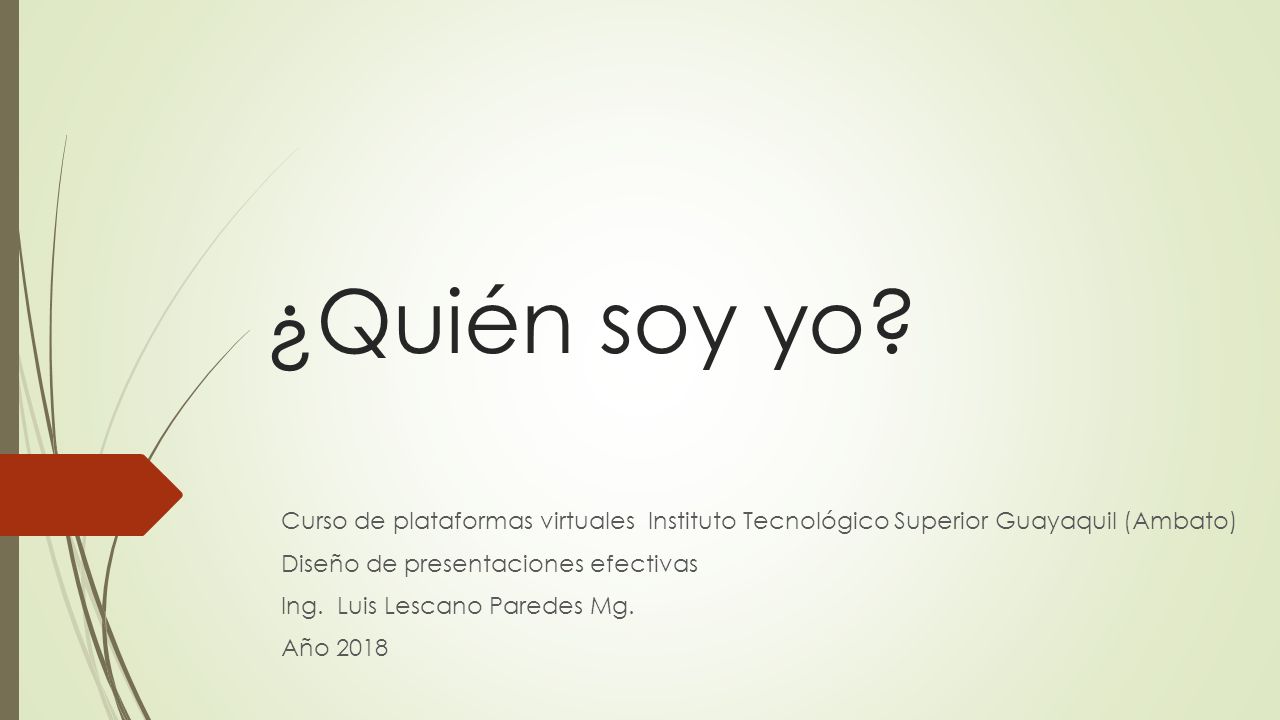 ¿Quién soy yo?

Curso de plataformas virtuales Instituto Tecnológico Superior Guayaquil (Ambato)

Diseño de presentaciones efectivas

Ing. Luis Lescano Paredes Mg.

Año 2018